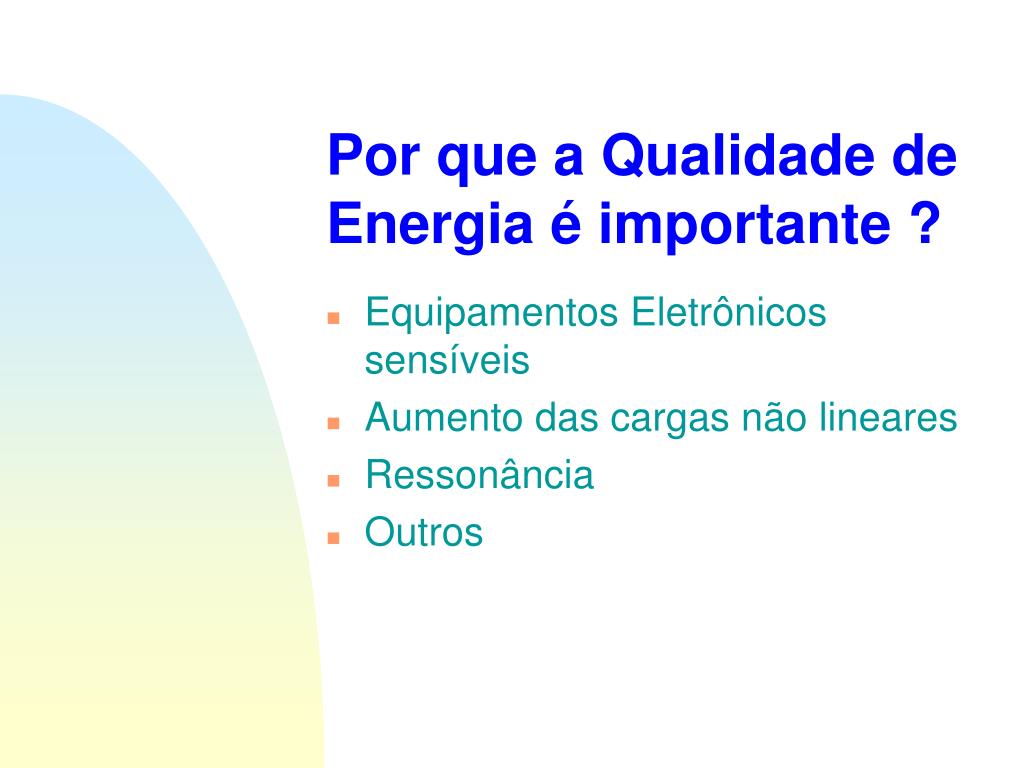 Por que a Qualidade de Energia é importante ?

- Equipamentos Eletrônicos sensíveis
- Aumento das cargas não lineares
- Ressonância
- Outros